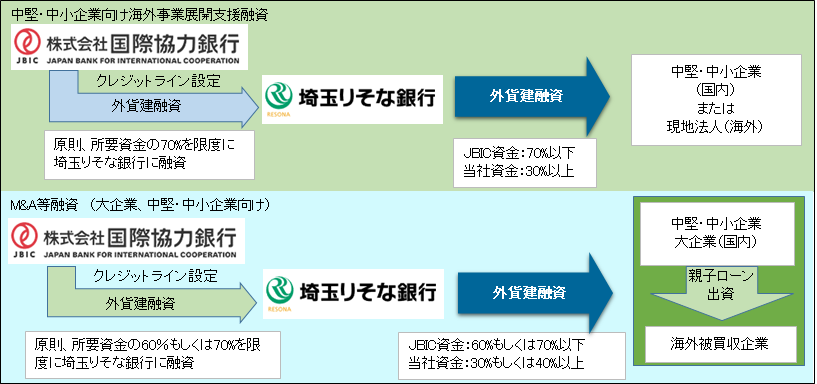 中堅・中小企業向け海外事業展開支援融資

JBIC 株式会社国際協力銀行
JAPAN BANK FOR INTERNATIONAL COOPERATION

クレジットライン設定

外貨建融資

原則、所要資金の70%を限度に埼玉りそな銀行に融資

RESONA 埼玉りそな銀行

外貨建融資

JBIC資金：70%以下
当社資金：30%以上

中堅・中小企業
（国内）
または
現地法人（海外）

M&A等融資 （大企業、中堅・中小企業向け）

JBIC 株式会社国際協力銀行
JAPAN BANK FOR INTERNATIONAL COOPERATION

クレジットライン設定

外貨建融資

原則、所要資金の60%もしくは70%を限度に埼玉りそな銀行に融資

RESONA 埼玉りそな銀行

外貨建融資

JBIC資金：60%もしくは70%以下
当社資金：30%もしくは40%以上

中堅・中小企業
大企業（国内）

親子ローン
出資

海外被買収企業